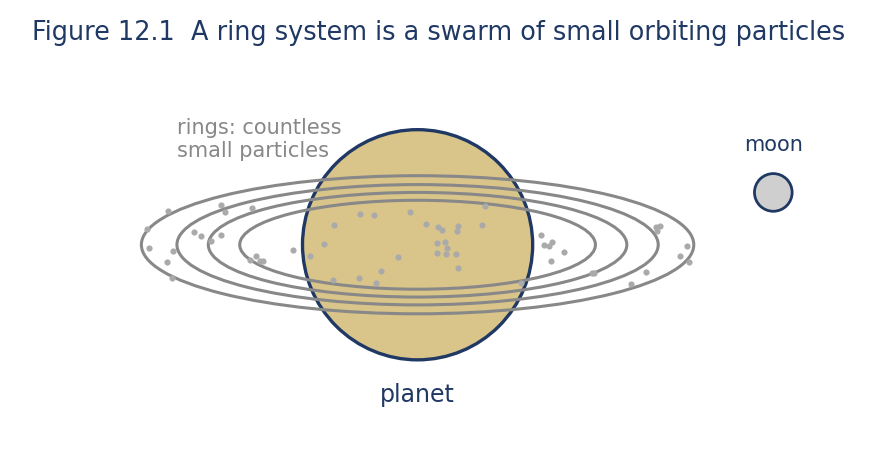 Figure 12.1 A ring system is a swarm of small orbiting particles

rings: countless small particles

moon

planet